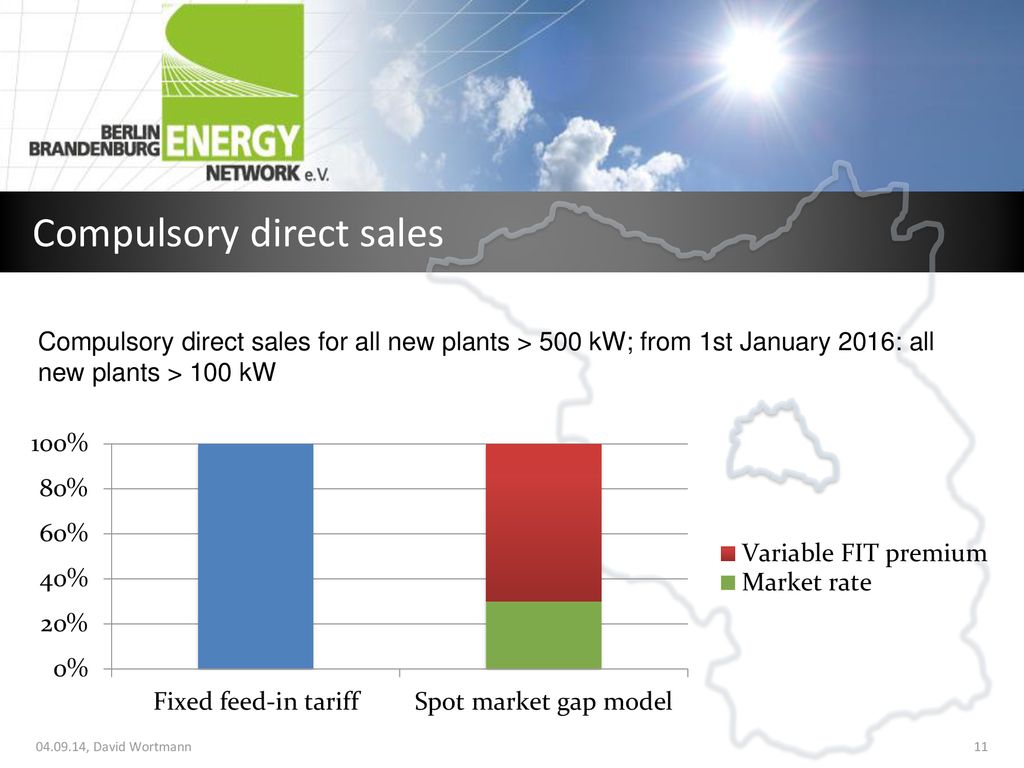 BERLIN BRANDENBURG ENERGY NETWORK e.V.

Compulsory direct sales

Compulsory direct sales for all new plants > 500 kW; from 1st January 2016: all new plants > 100 kW

100%
80%
60%
40%
20%
0%

Fixed feed-in tariff
Spot market gap model

Variable FIT premium
Market rate

04.09.14, David Wortmann

11